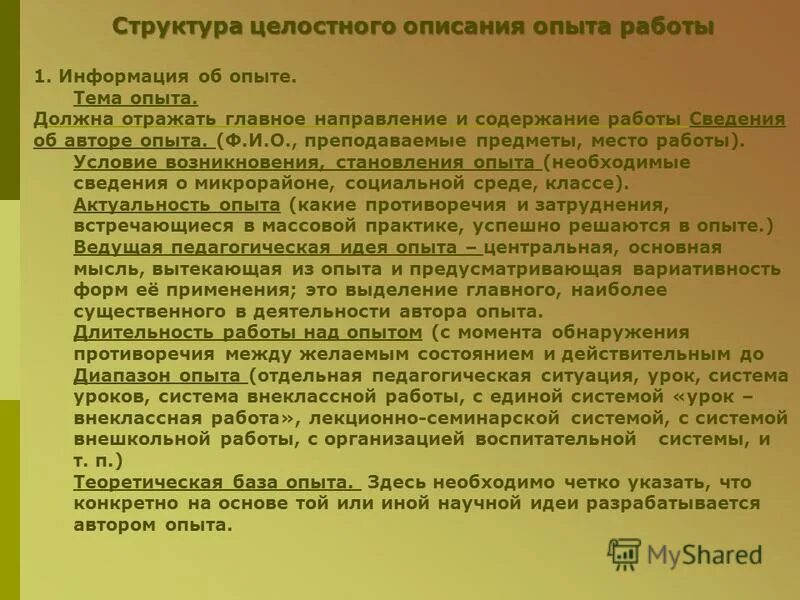 Структура целостного описания опыта работы

1. Информация об опыте.

Тема опыта.

Должна отражать главное направление и содержание работы Сведения об авторе опыта. (Ф.И.О., преподаваемые предметы, место работы).

Условие возникновения, становления опыта (необходимые сведения о микрорайоне, социальной среде, классе).

Актуальность опыта (какие противоречия и затруднения, встречающиеся в массовой практике, успешно решаются в опыте.)

Ведущая педагогическая идея опыта – центральная, основная мысль, вытекающая из опыта и предусматривающая вариативность форм её применения; это выделение главного, наиболее существенного в деятельности автора опыта.

Длительность работы над опытом (с момента обнаружения противоречия между желаемым состоянием и действительным до

Диапазон опыта (отдельная педагогическая ситуация, урок, система уроков, система внеклассной работы, с единой системой «урок – внеклассная работа», лекционно-семинарской системой, с системой внешкольной работы, с организацией воспитательной системы, и т. п.)

Теоретическая база опыта. Здесь необходимо четко указать, что конкретно на основе той или иной научной идеи разрабатывается автором опыта.

MyShared